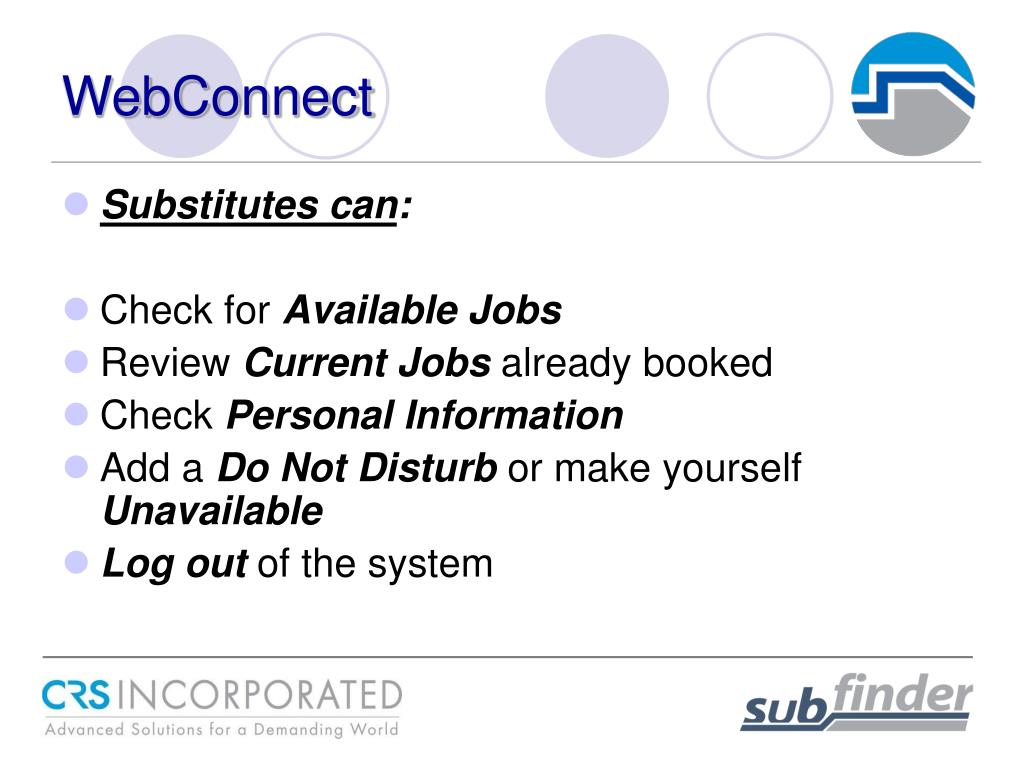 WebConnect

Substitutes can:

Check for Available Jobs

Review Current Jobs already booked

Check Personal Information

Add a Do Not Disturb or make yourself Unavailable

Log out of the system

CRS INCORPORATED
Advanced Solutions for a Demanding World

subfinder